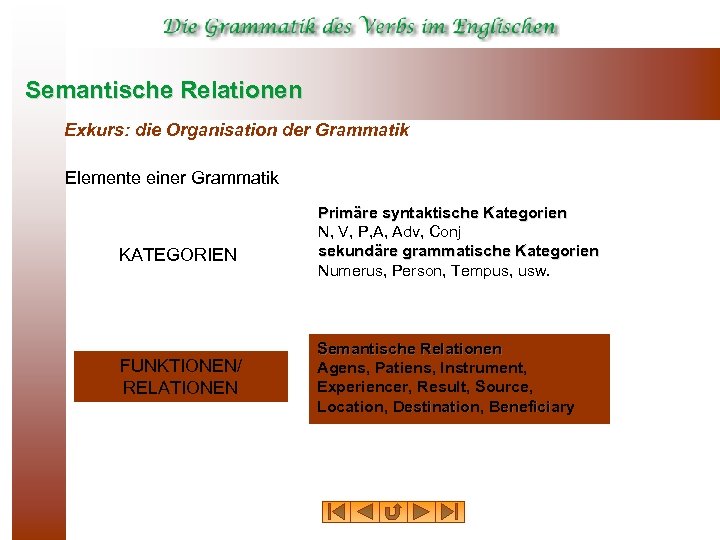 Die Grammatik des Verbs im Englischen

Semantische Relationen

Exkurs: die Organisation der Grammatik

Elemente einer Grammatik

KATEGORIEN

Primäre syntaktische Kategorien
N, V, P,A, Adv, Conj
sekundäre grammatische Kategorien
Numerus, Person, Tempus, usw.

FUNKTIONEN/ RELATIONEN

Semantische Relationen
Agens, Patiens, Instrument, Experiencer, Result, Source, Location, Destination, Beneficiary